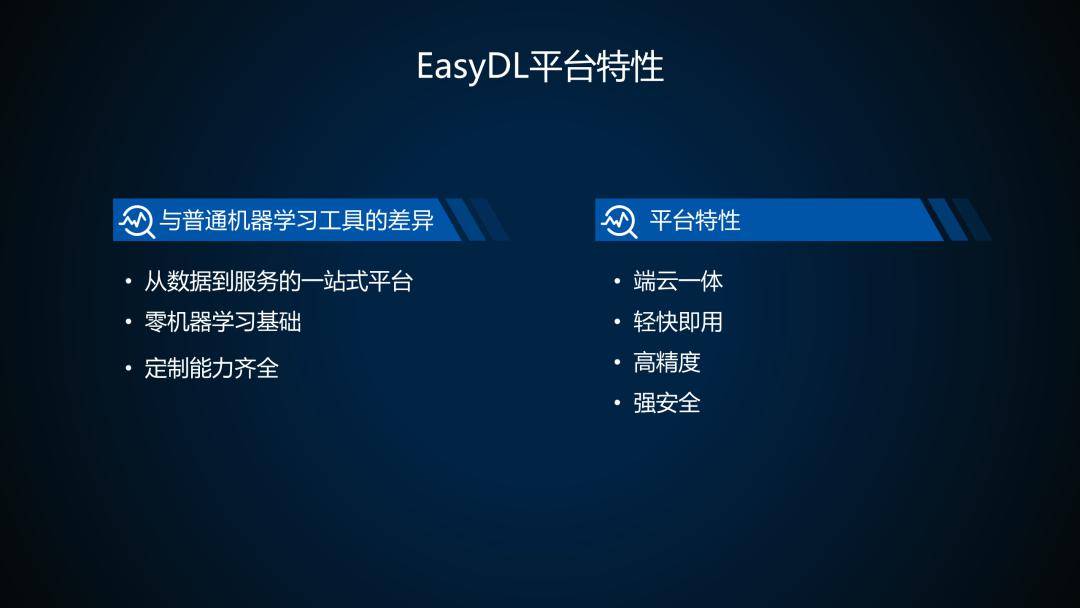 EasyDL平台特性

与普通机器学习工具的差异

• 从数据到服务的一站式平台
• 零机器学习基础
• 定制能力齐全

平台特性

• 端云一体
• 轻快即用
• 高精度
• 强安全